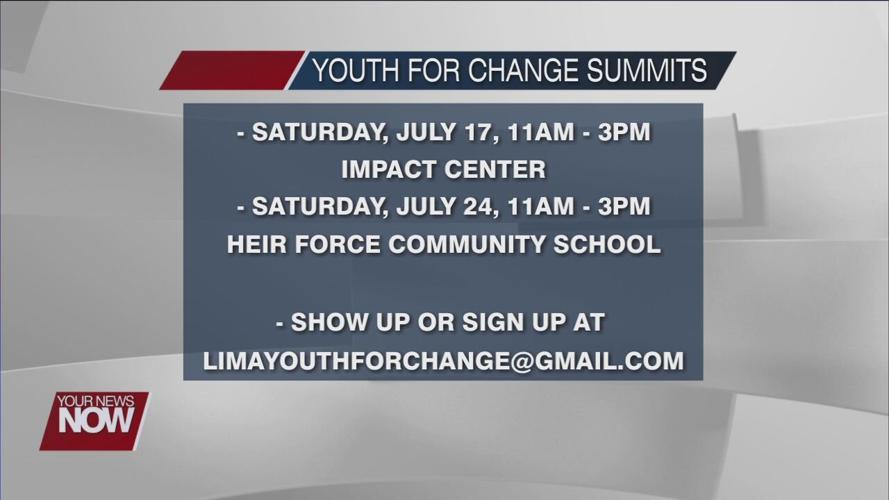 YOUTH FOR CHANGE SUMMITS

- SATURDAY, JULY 17, 11AM - 3PM
IMPACT CENTER
- SATURDAY, JULY 24, 11AM - 3PM
HEIR FORCE COMMUNITY SCHOOL

- SHOW UP OR SIGN UP AT
LIMAYOUTHFORCHANGE@GMAIL.COM

YOUR NEWS
NOW